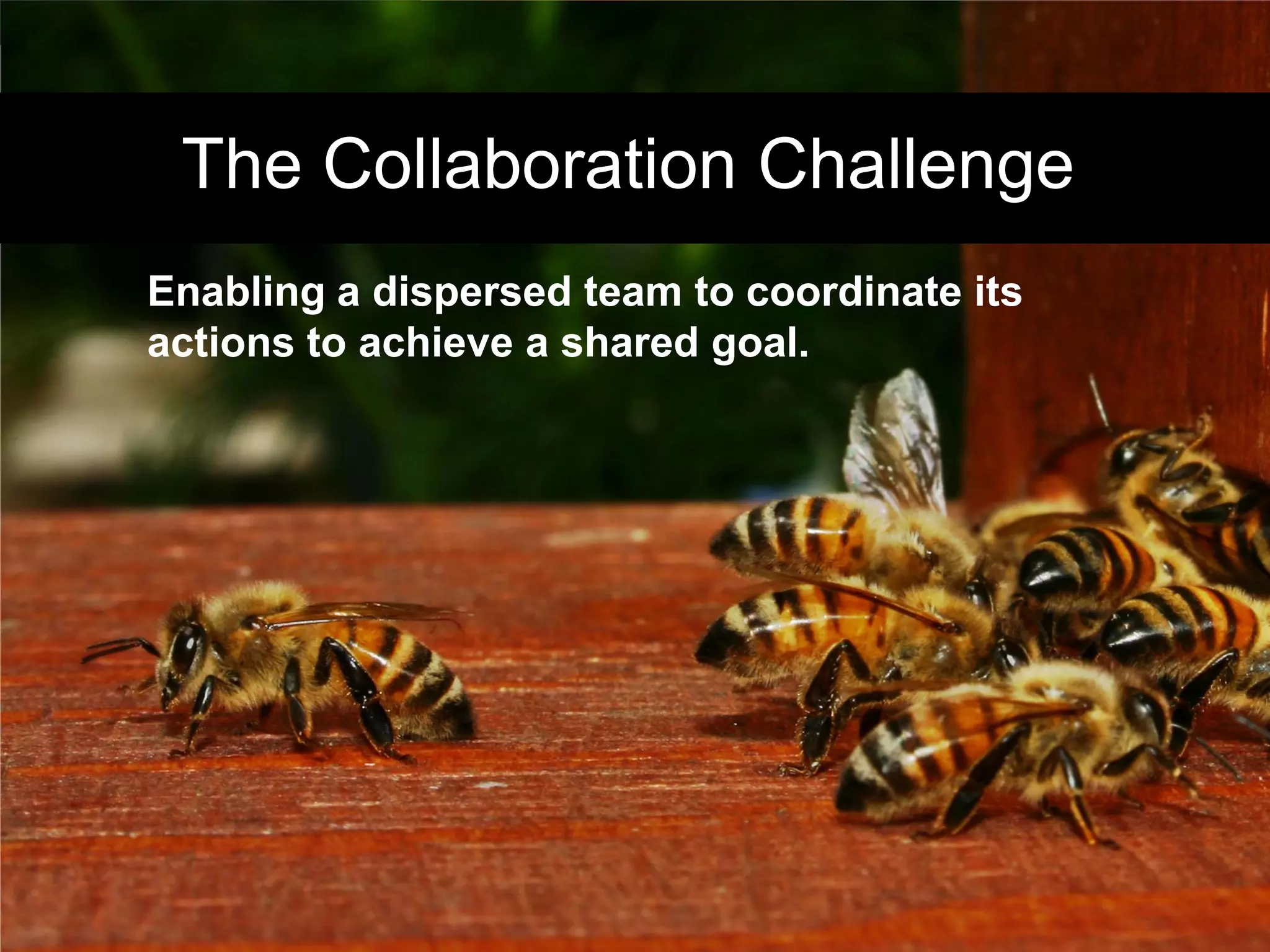 The Collaboration Challenge

Enabling a dispersed team to coordinate its actions to achieve a shared goal.